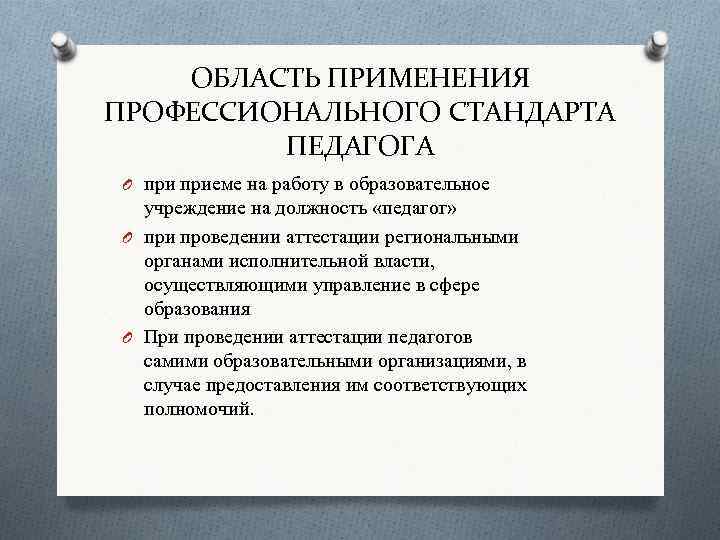 ОБЛАСТЬ ПРИМЕНЕНИЯ ПРОФЕССИОНАЛЬНОГО СТАНДАРТА ПЕДАГОГА

при приеме на работу в образовательное учреждение на должность «педагог»

при проведении аттестации региональными органами исполнительной власти, осуществляющими управление в сфере образования

При проведении аттестации педагогов самими образовательными организациями, в случае предоставления им соответствующих полномочий.